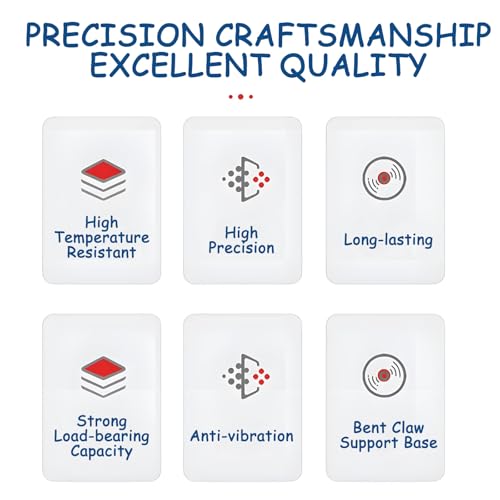 PRECISION CRAFTSMANSHIP
EXCELLENT QUALITY

High Temperature Resistant

High Precision

Long-lasting

Strong Load-bearing Capacity

Anti-vibration

Bent Claw Support Base